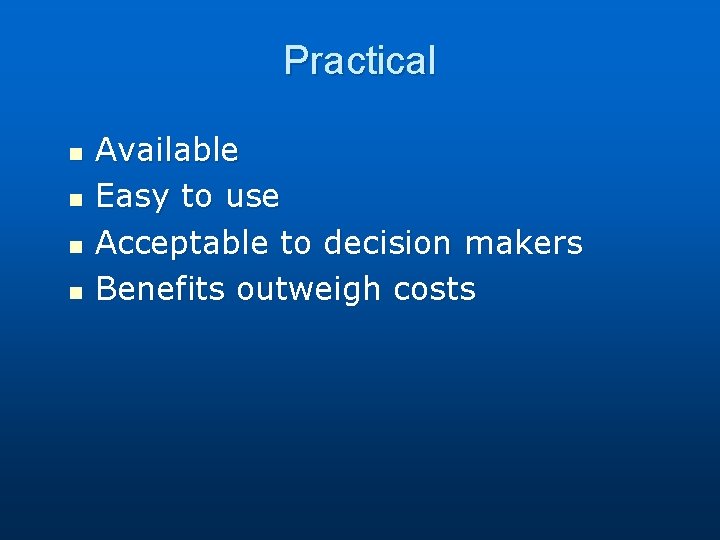 Practical

- Available
- Easy to use
- Acceptable to decision makers
- Benefits outweigh costs